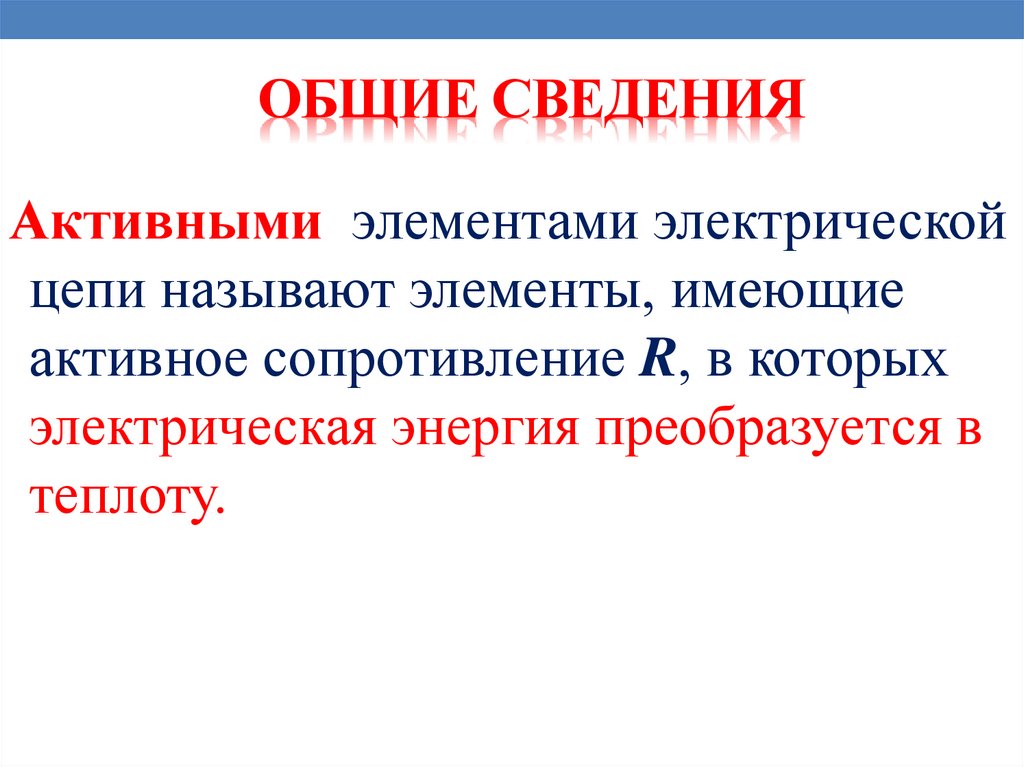 ОБЩИЕ СВЕДЕНИЯ

Активными элементами электрической цепи называют элементы, имеющие активное сопротивление $R$, в которых электрическая энергия преобразуется в теплоту.